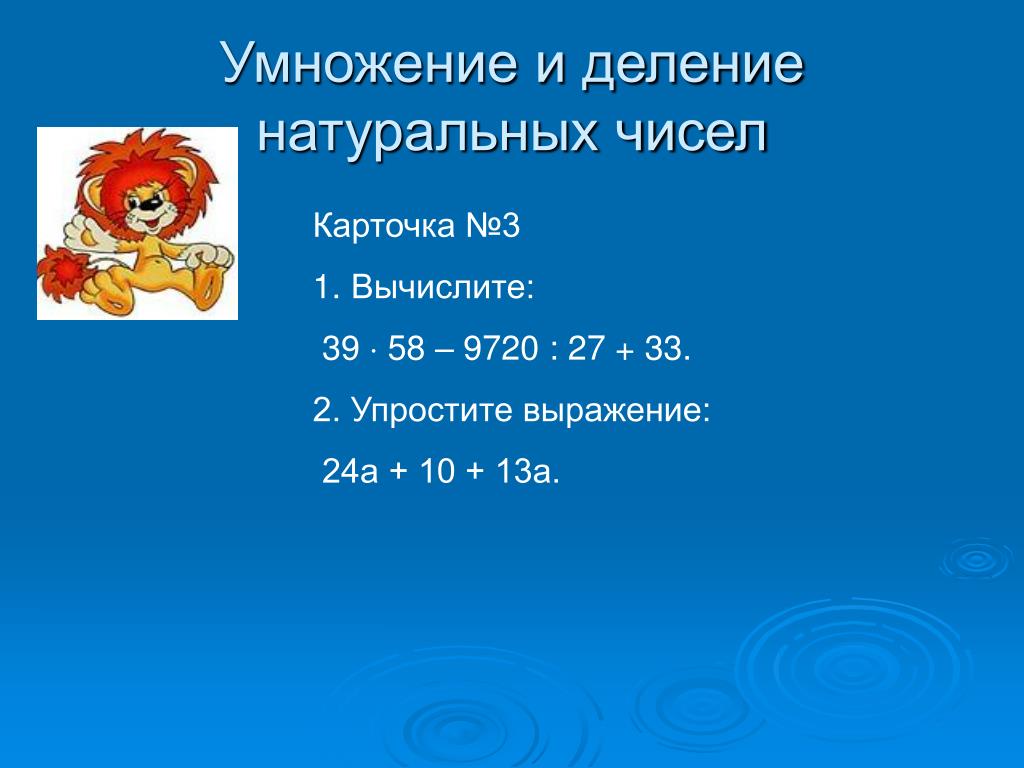 Умножение и деление натуральных чисел

Карточка №3

1. Вычислите:

$39 \cdot 58 - 9720 : 27 + 33$.

2. Упростите выражение:

$24a + 10 + 13a$.